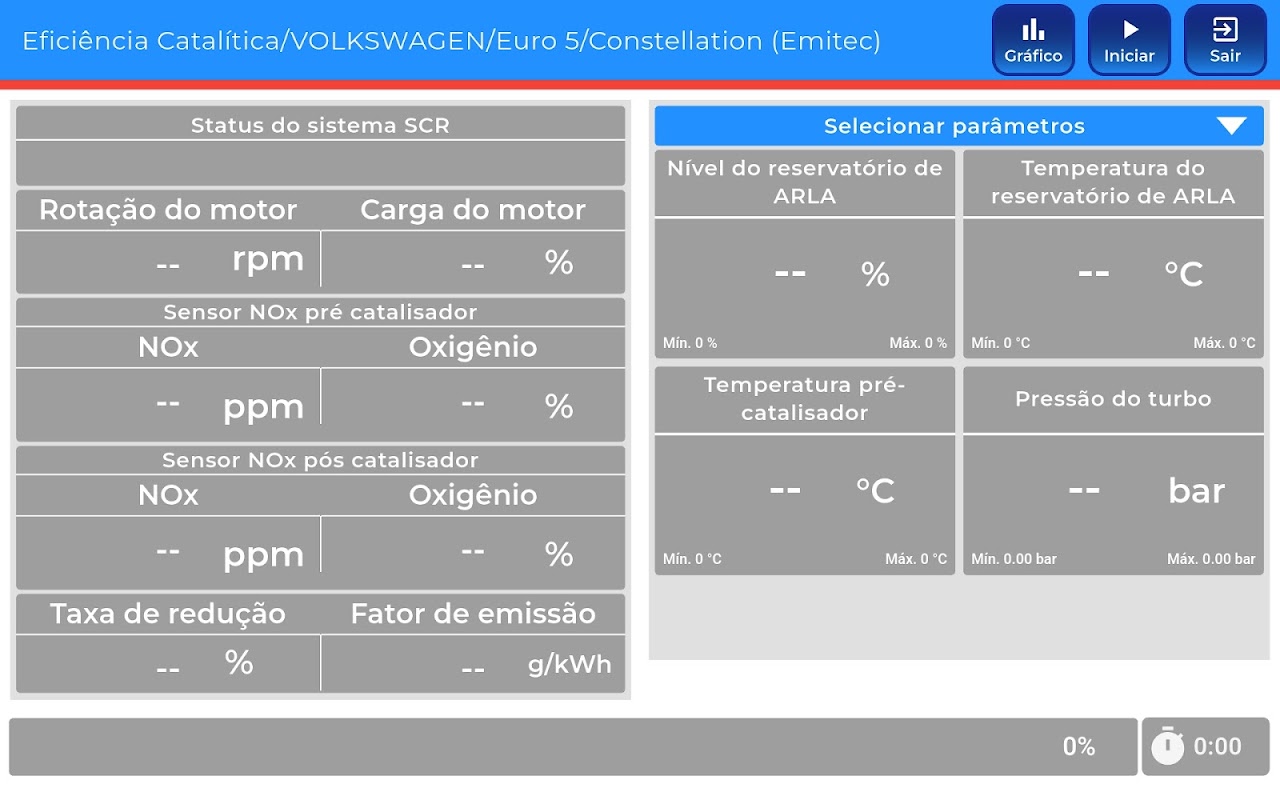 Eficiência Catalítica/VOLKSWAGEN/Euro 5/Constellation (Emitec)

Gráfico
Iniciar
Sair

Status do sistema SCR

Rotação do motor
-- rpm

Carga do motor
-- %

Sensor NOx pré catalisador
NOx
-- ppm
Oxigênio
-- %

Sensor NOx pós catalisador
NOx
-- ppm
Oxigênio
-- %

Taxa de redução
-- %

Fator de emissão
-- g/kWh

Selecionar parâmetros

Nível do reservatório de ARLA
-- %
Mín. 0 %
Máx. 0 %

Temperatura do reservatório de ARLA
-- °C
Mín. 0 °C
Máx. 0 °C

Temperatura pré-catalisador
-- °C
Mín. 0 °C
Máx. 0 °C

Pressão do turbo
-- bar
Mín. 0.00 bar
Máx. 0.00 bar

0%

0:00